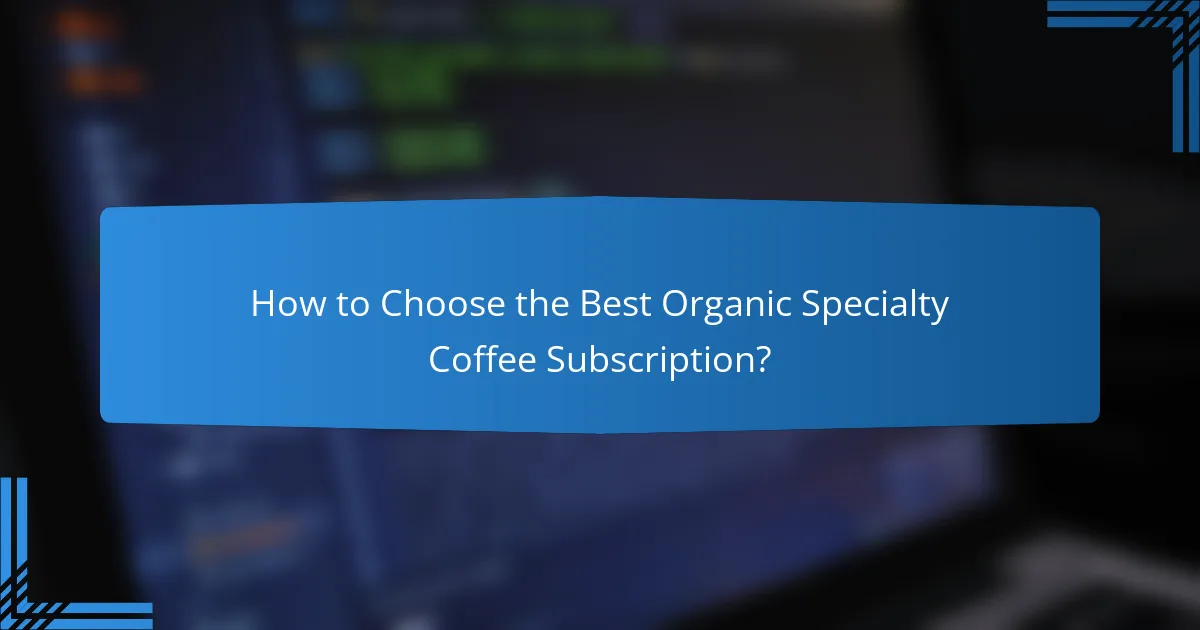 How to Choose the Best Organic Specialty Coffee Subscription?